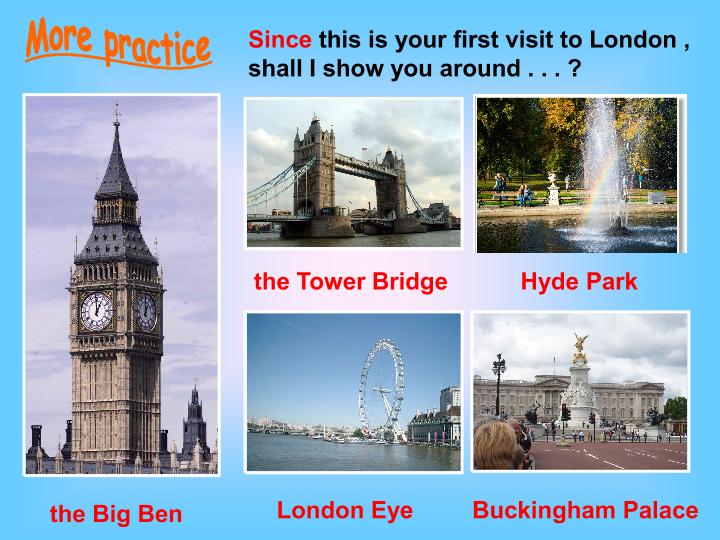 More practice

Since this is your first visit to London , shall I show you around . . . ?

the Tower Bridge

Hyde Park

the Big Ben

London Eye

Buckingham Palace